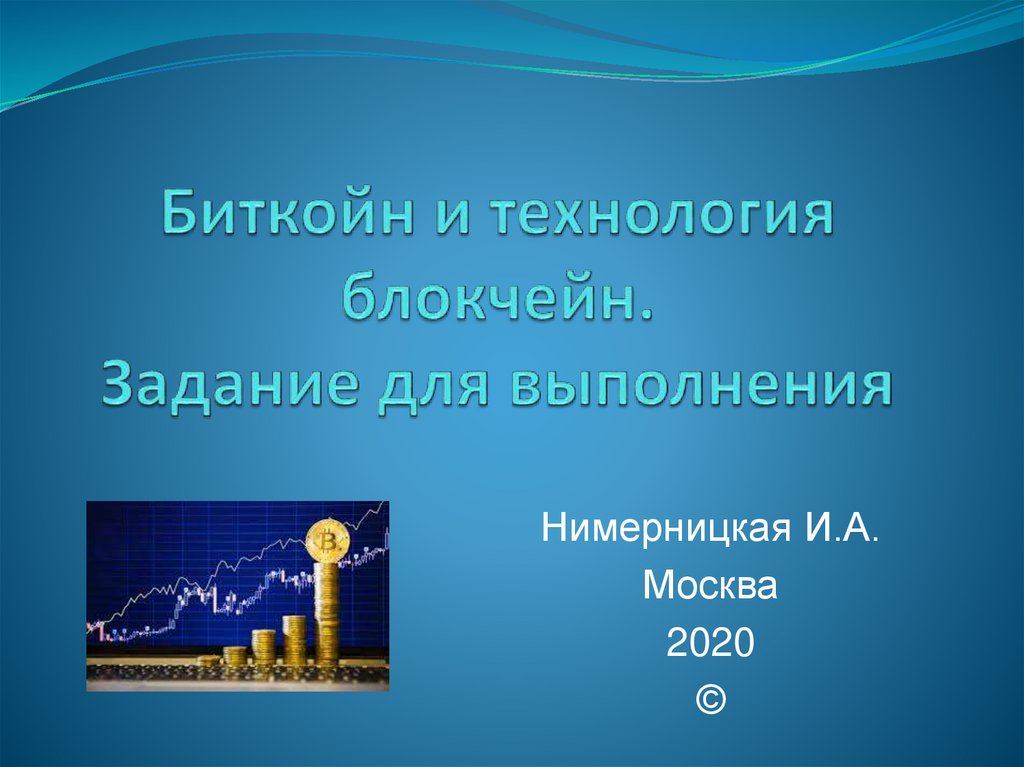 Биткойн и технология блокчейн.
Задание для выполнения

Нимерницкая И.А.
Москва
2020
©